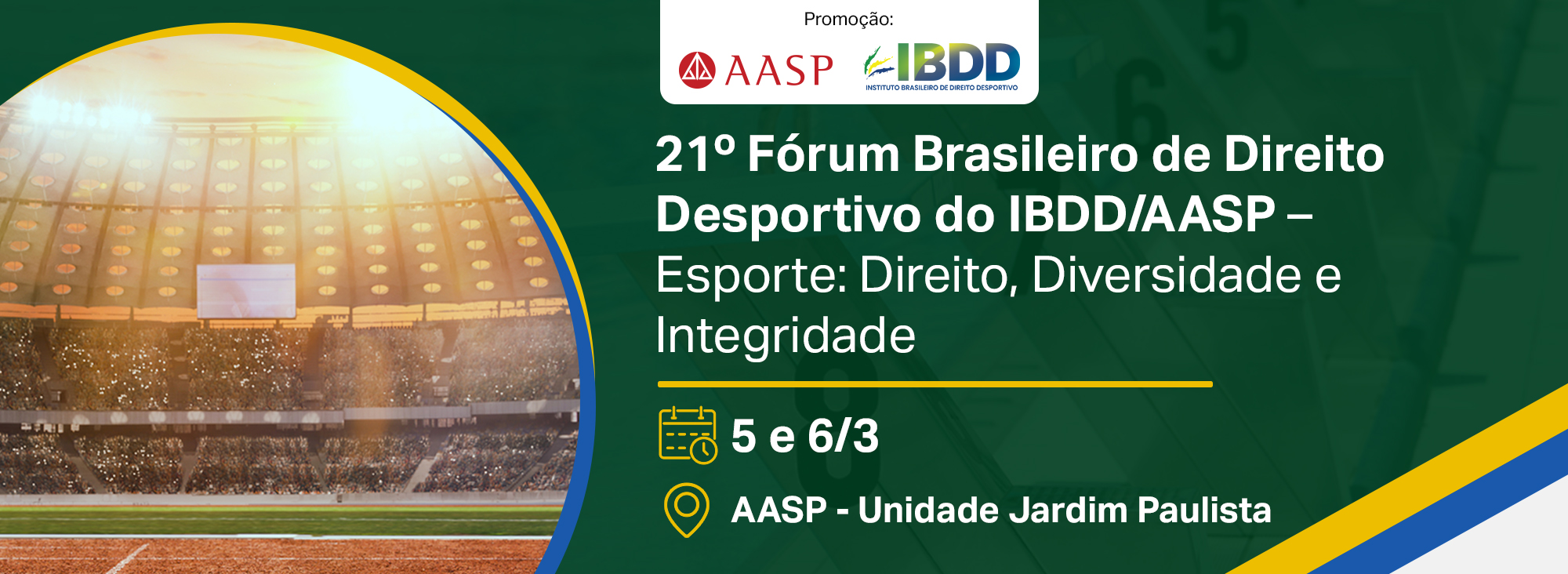 Promoção:

AASP

IBDD
INSTITUTO BRASILEIRO DE DIREITO DESPORTIVO

21º Fórum Brasileiro de Direito Desportivo do IBDD/AASP – Esporte: Direito, Diversidade e Integridade

5 e 6/3

AASP - Unidade Jardim Paulista